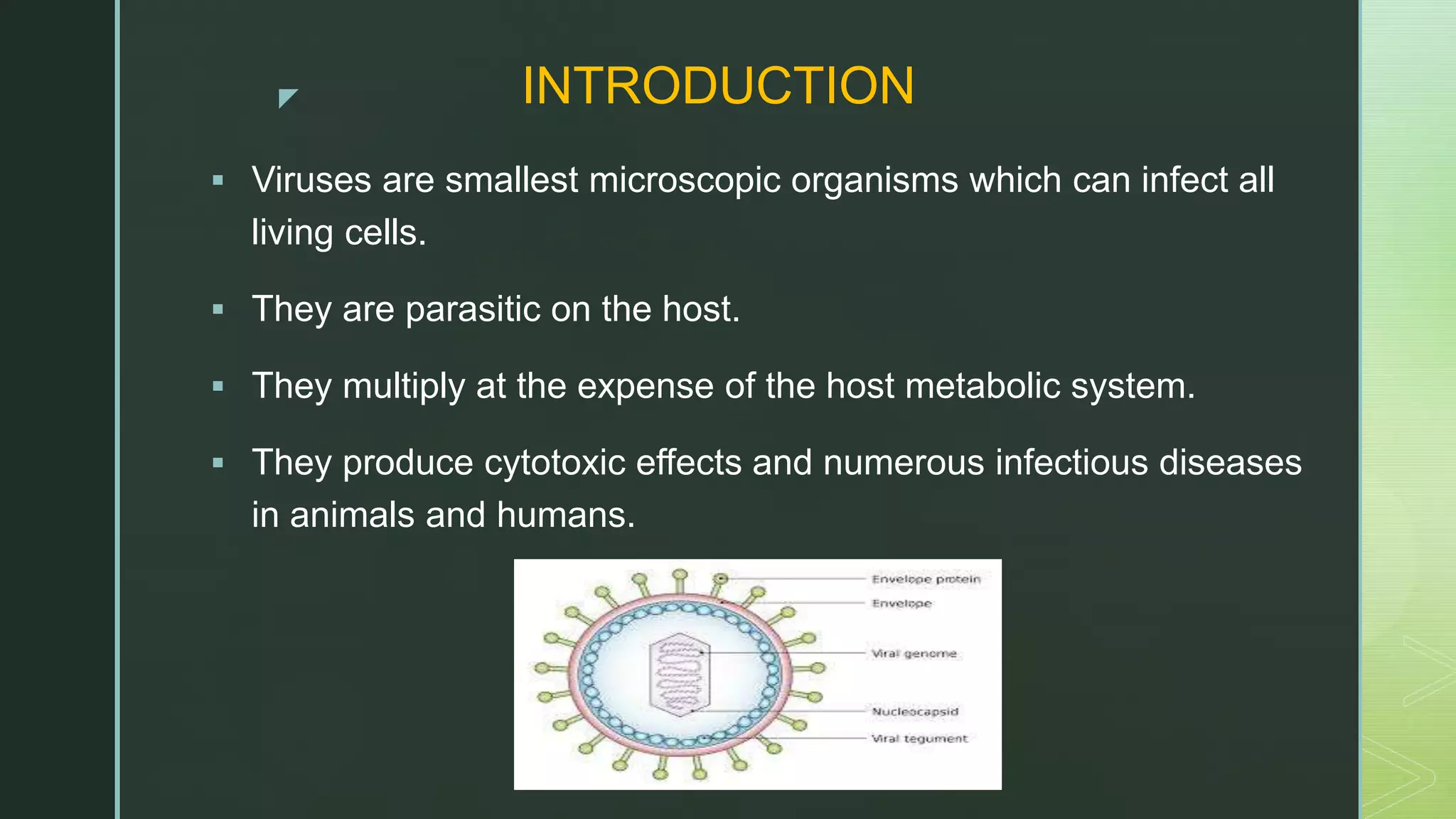 INTRODUCTION

▪ Viruses are smallest microscopic organisms which can infect all living cells.

▪ They are parasitic on the host.

▪ They multiply at the expense of the host metabolic system.

▪ They produce cytotoxic effects and numerous infectious diseases in animals and humans.

Envelope protein
Envelope
Viral genome
Nucleocapsid
Viral tegument